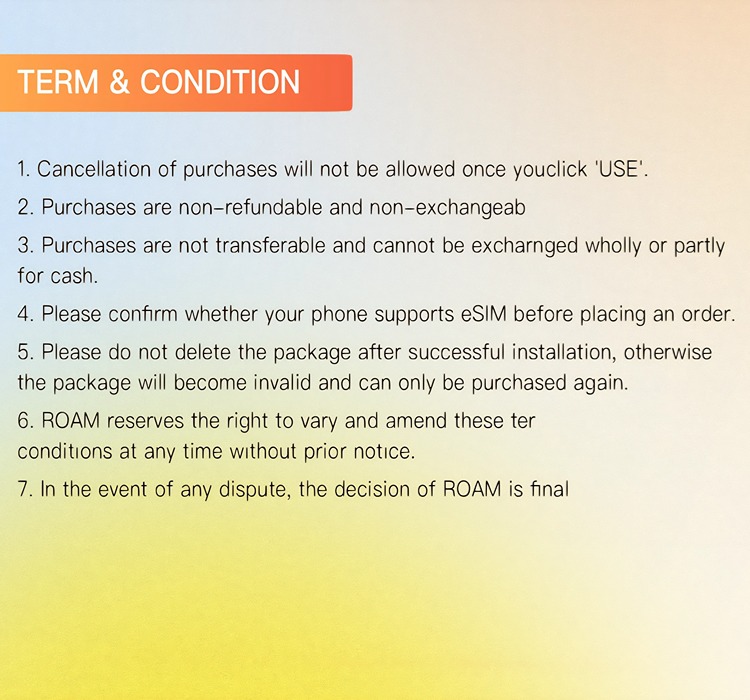 TERM & CONDITION

1. Cancellation of purchases will not be allowed once youclick 'USE'.

2. Purchases are non-refundable and non-exchangeab

3. Purchases are not transferable and cannot be excharnged wholly or partly for cash.

4. Please confirm whether your phone supports eSIM before placing an order.

5. Please do not delete the package after successful installation, otherwise the package will become invalid and can only be purchased again.

6. ROAM reserves the right to vary and amend these ter conditions at any time without prior notice.

7. In the event of any dispute, the decision of ROAM is final